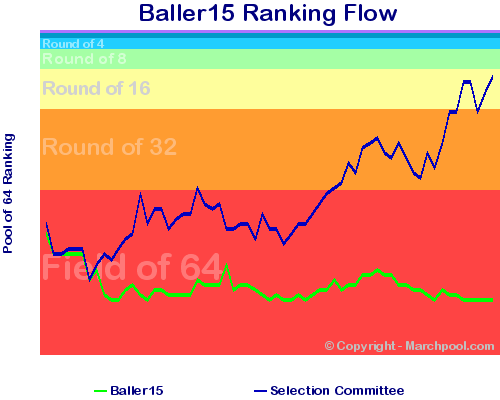 Baller15 Ranking Flow

Pool of 64 Ranking

Round of 4
Round of 8
Round of 16
Round of 32
Field of 64

© Copyright - Marchpool.com

Baller15
Selection Committee